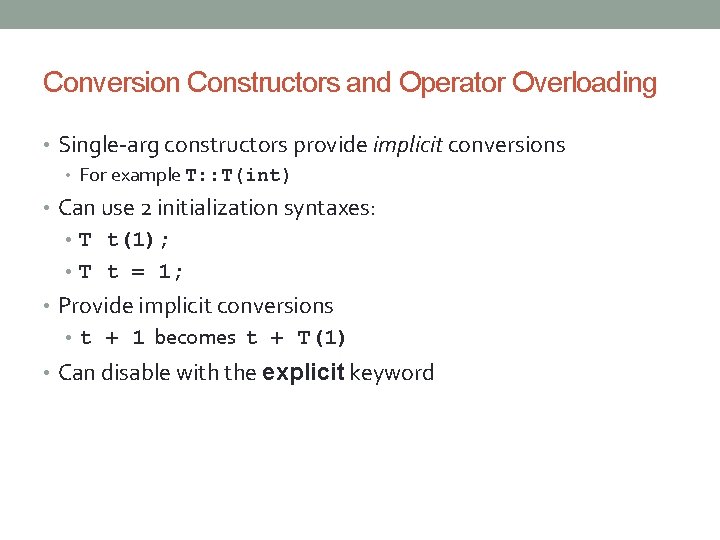 Conversion Constructors and Operator Overloading

• Single-arg constructors provide implicit conversions
  • For example T::T(int)
• Can use 2 initialization syntaxes:
  • T t(1);
  • T t = 1;
• Provide implicit conversions
  • t + 1 becomes t + T(1)
• Can disable with the explicit keyword